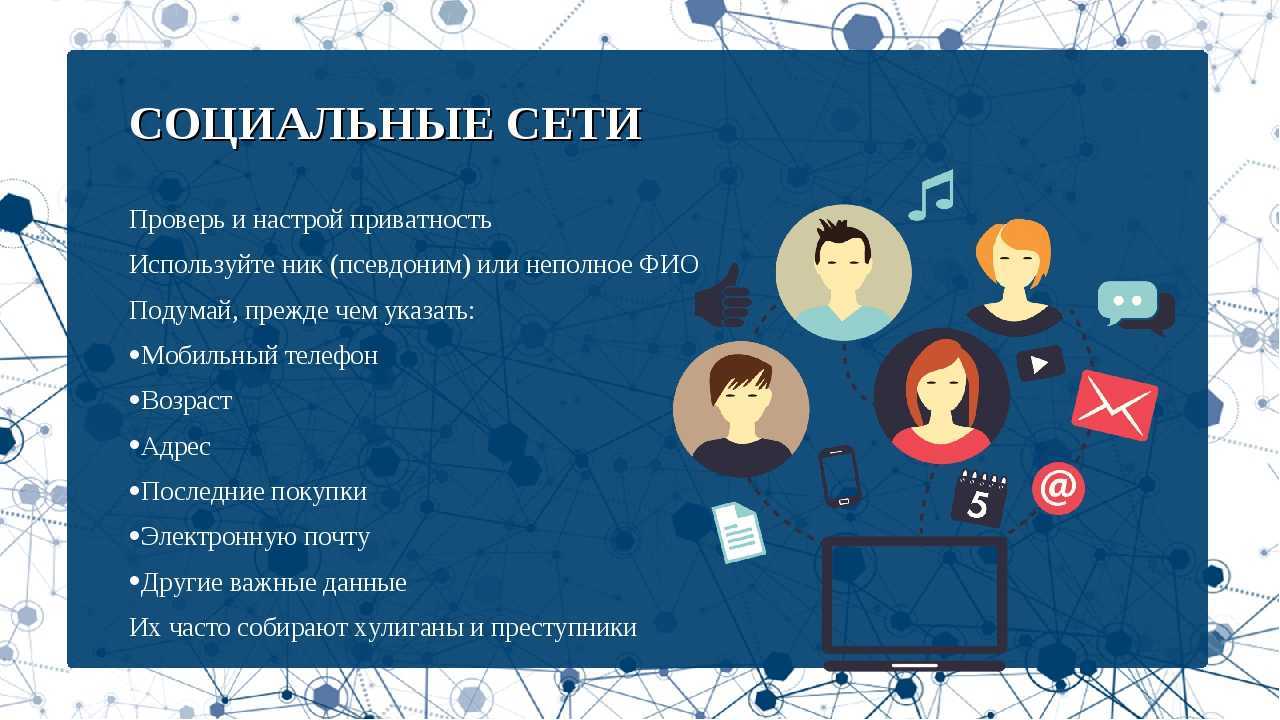 СОЦИАЛЬНЫЕ СЕТИ

Проверь и настрой приватность

Используйте ник (псевдоним) или неполное ФИО

Подумай, прежде чем указать:

•Мобильный телефон

•Возраст

•Адрес

•Последние покупки

•Электронную почту

•Другие важные данные

Их часто собирают хулиганы и преступники

5

@